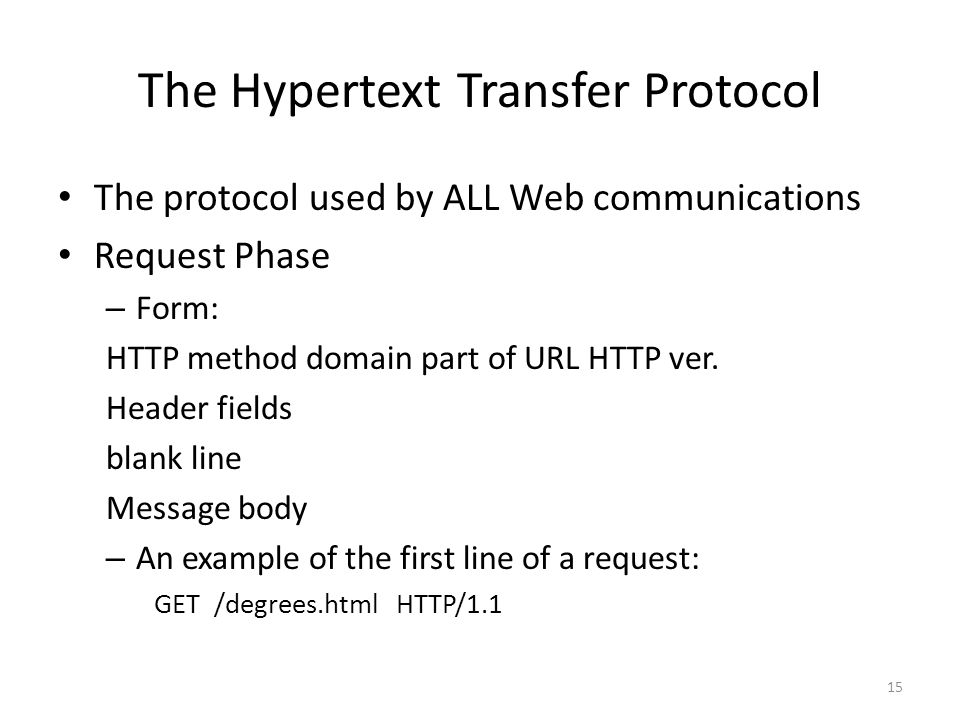 The Hypertext Transfer Protocol

• The protocol used by ALL Web communications
• Request Phase
– Form:
HTTP method domain part of URL HTTP ver.
Header fields
blank line
Message body
– An example of the first line of a request:
GET /degrees.html HTTP/1.1

15